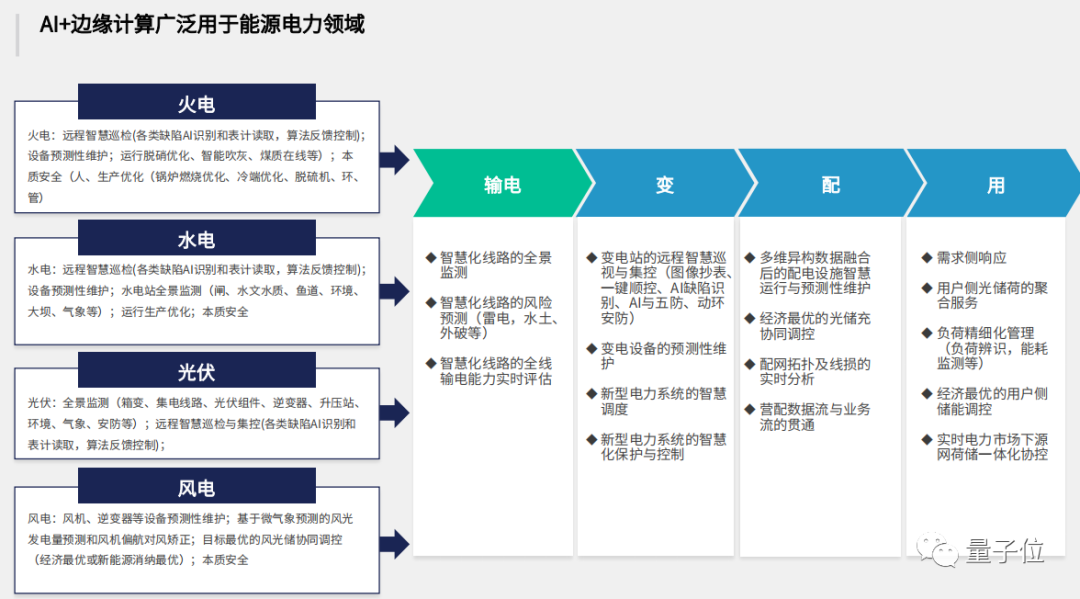 AI+边缘计算广泛用于能源电力领域

火电

火电：远程智慧巡检(各类缺陷AI识别和表计读取，算法反馈控制)；设备预测性维护；运行脱硝优化、智能吹灰、煤质在线等）；本质安全（人、生产优化（锅炉燃烧优化、冷端优化、脱硫机、环、管）

水电

水电：远程智慧巡检(各类缺陷AI识别和表计读取，算法反馈控制)；设备预测性维护；水电站全景监测（闸、水文水质、鱼道、环境、大坝、气象等）；运行生产优化；本质安全

光伏

光伏：全景监测（箱变、集电线路、光伏组件、逆变器、升压站、环境、气象、安防等）；远程智慧巡检与集控(各类缺陷AI识别和表计读取，算法反馈控制)；

风电

风电：风机、逆变器等设备预测性维护；基于微气象预测的风光发电量预测和风机偏航对风矫正；目标最优的风光储协同调控（经济最优或新能源消纳最优）；本质安全

输电

◆ 智慧化线路的全景监测
◆ 智慧化线路的风险预测（雷电，水土、外破等）
◆ 智慧化线路的全线输电能力实时评估

变

◆ 变电站的远程智慧巡视与集控（图像抄表、一键顺控、AI缺陷识别、AI与五防、动环安防）
◆ 变电设备的预测性维护
◆ 新型电力系统的智慧调度
◆ 新型电力系统的智慧化保护与控制

配

◆ 多维异构数据融合后的配电设施智慧运行与预测性维护
◆ 经济最优的光储充协同调控
◆ 配网拓扑及线损的实时分析
◆ 营配数据流与业务流的贯通

用

◆ 需求侧响应
◆ 用户侧光储荷的聚合服务
◆ 负荷精细化管理（负荷辨识，能耗监测等）
◆ 经济最优的用户侧储能调控
◆ 实时电力市场下源网荷储一体化协控

量子位